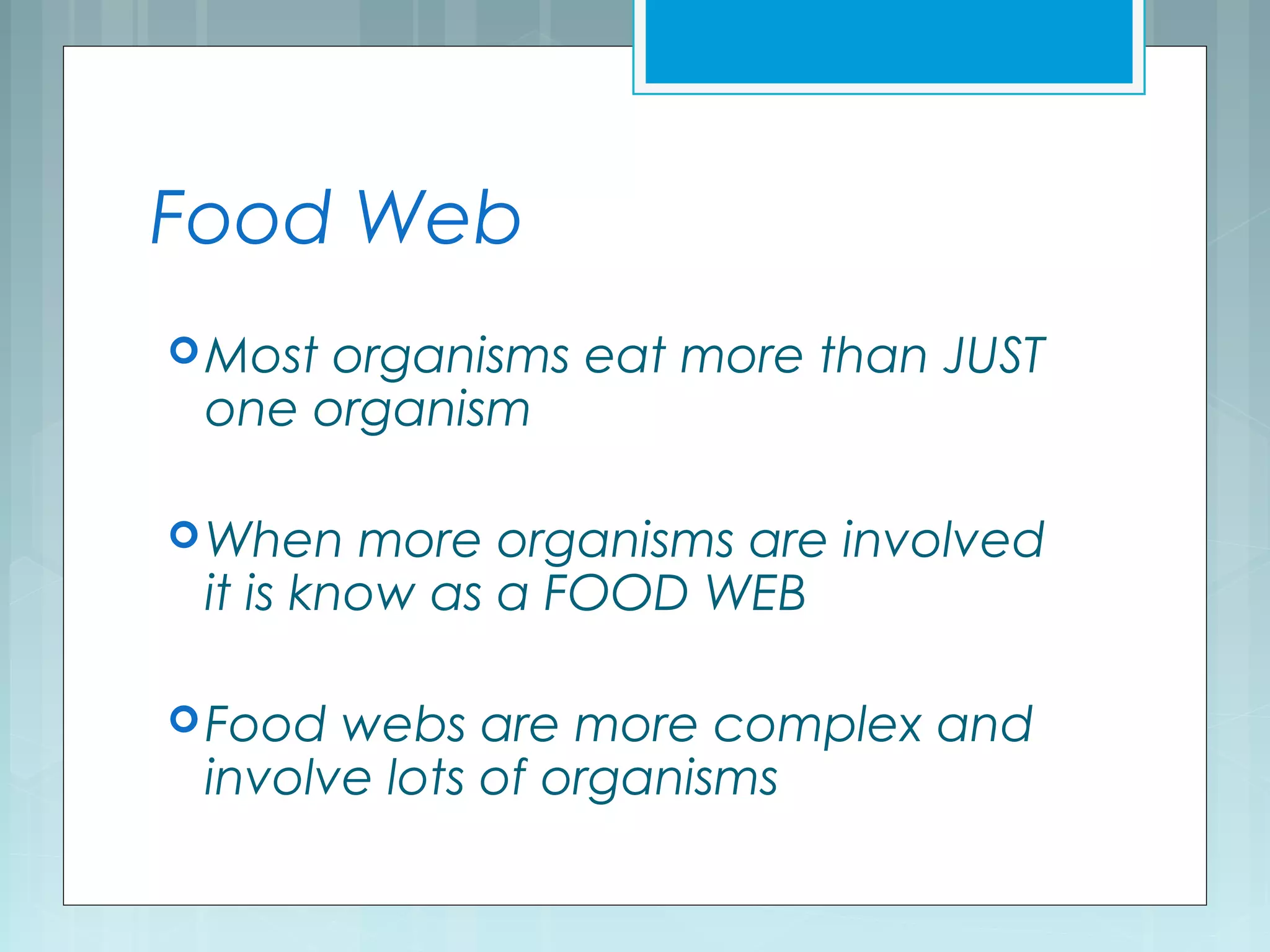 Food Web

Most organisms eat more than JUST one organism

When more organisms are involved it is know as a FOOD WEB

Food webs are more complex and involve lots of organisms